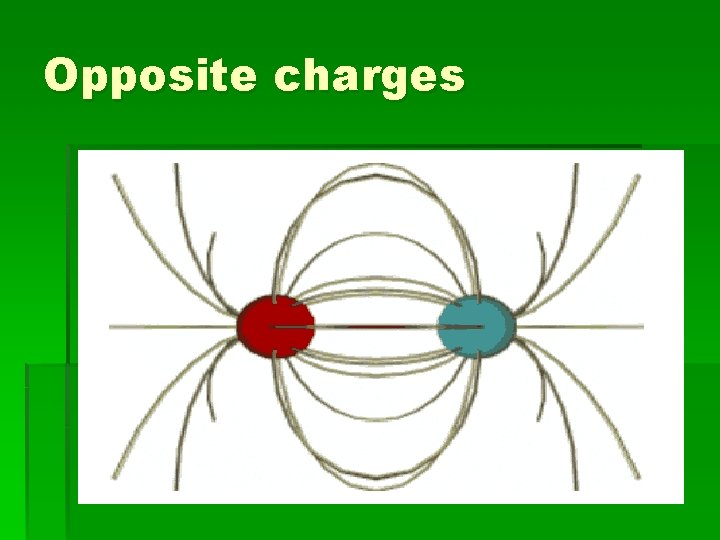 Opposite charges